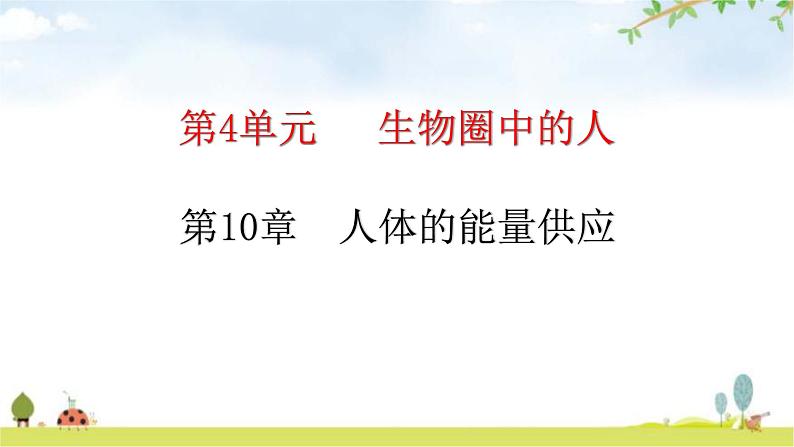 第4单元　　生物圈中的人

第10章　人体的能量供应